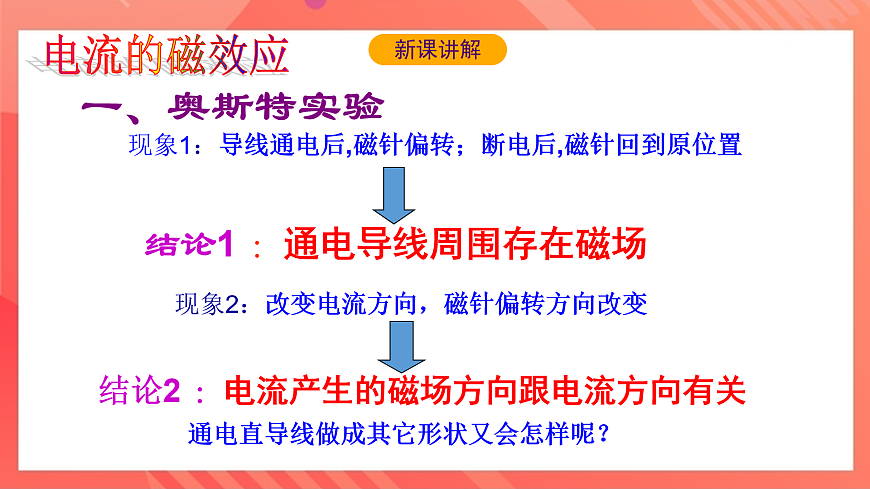 电流的磁效应

新课讲解

一、奥斯特实验

现象1：导线通电后,磁针偏转；断电后,磁针回到原位置

结论1：通电导线周围存在磁场

现象2：改变电流方向，磁针偏转方向改变

结论2：电流产生的磁场方向跟电流方向有关

通电直导线做成其它形状又会怎样呢？